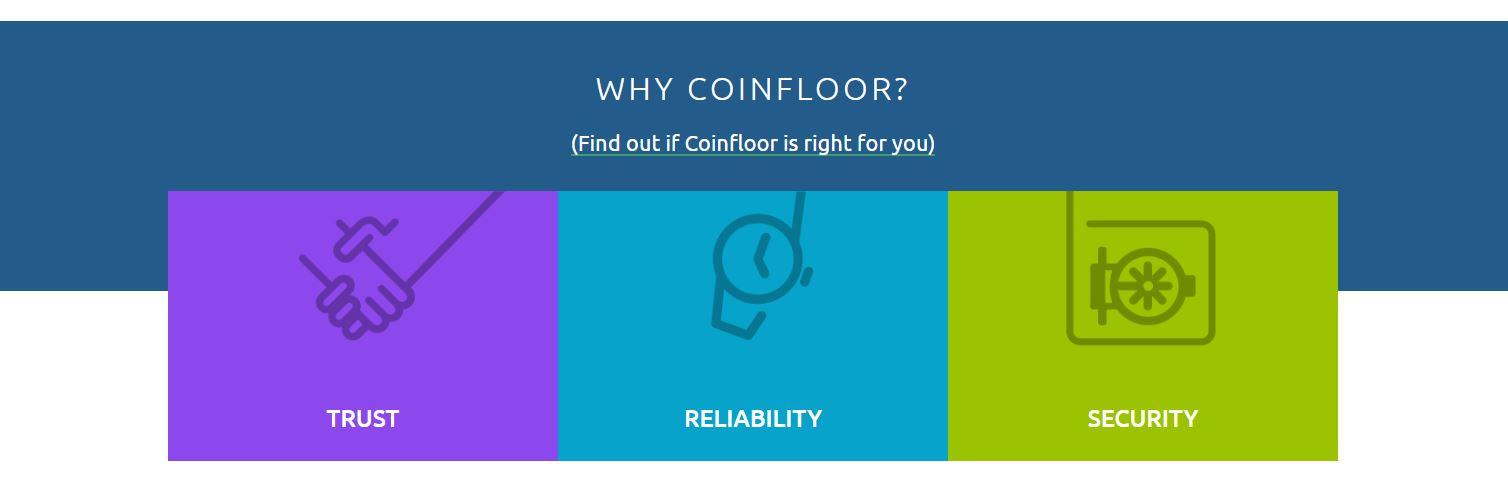 WHY COINFLOOR?

(Find out if Coinfloor is right for you)

TRUST

RELIABILITY

SECURITY